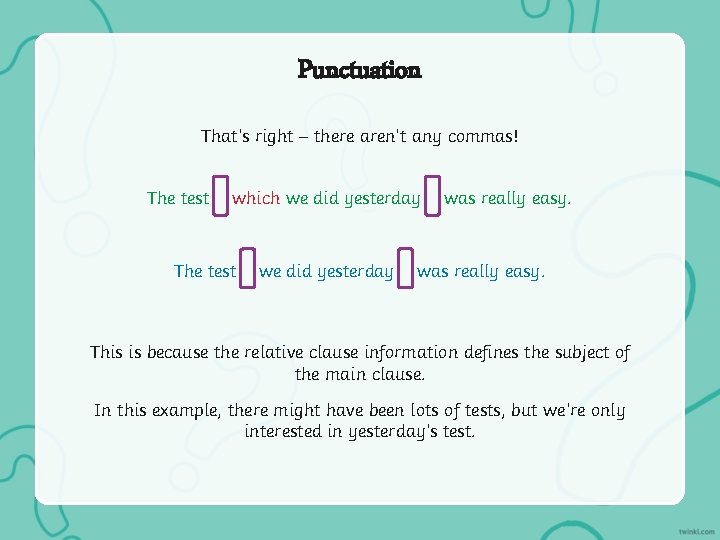 Punctuation

That's right – there aren't any commas!

The test which we did yesterday was really easy.

The test we did yesterday was really easy.

This is because the relative clause information defines the subject of the main clause.

In this example, there might have been lots of tests, but we're only interested in yesterday's test.

twinkl.com